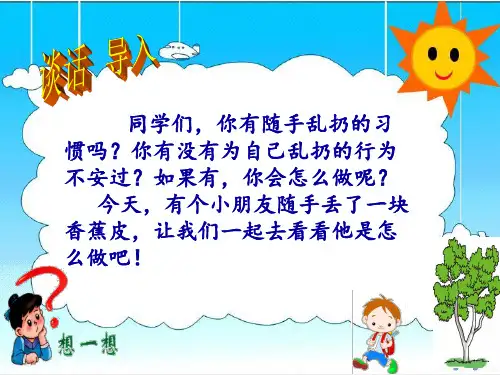 谈话 导入

同学们，你有随手乱扔的习惯吗？你有没有为自己乱扔的行为不安过？如果有，你会怎么做呢？

今天，有个小朋友随手丢了一块香蕉皮，让我们一起去看看他是怎么做吧！

想一想